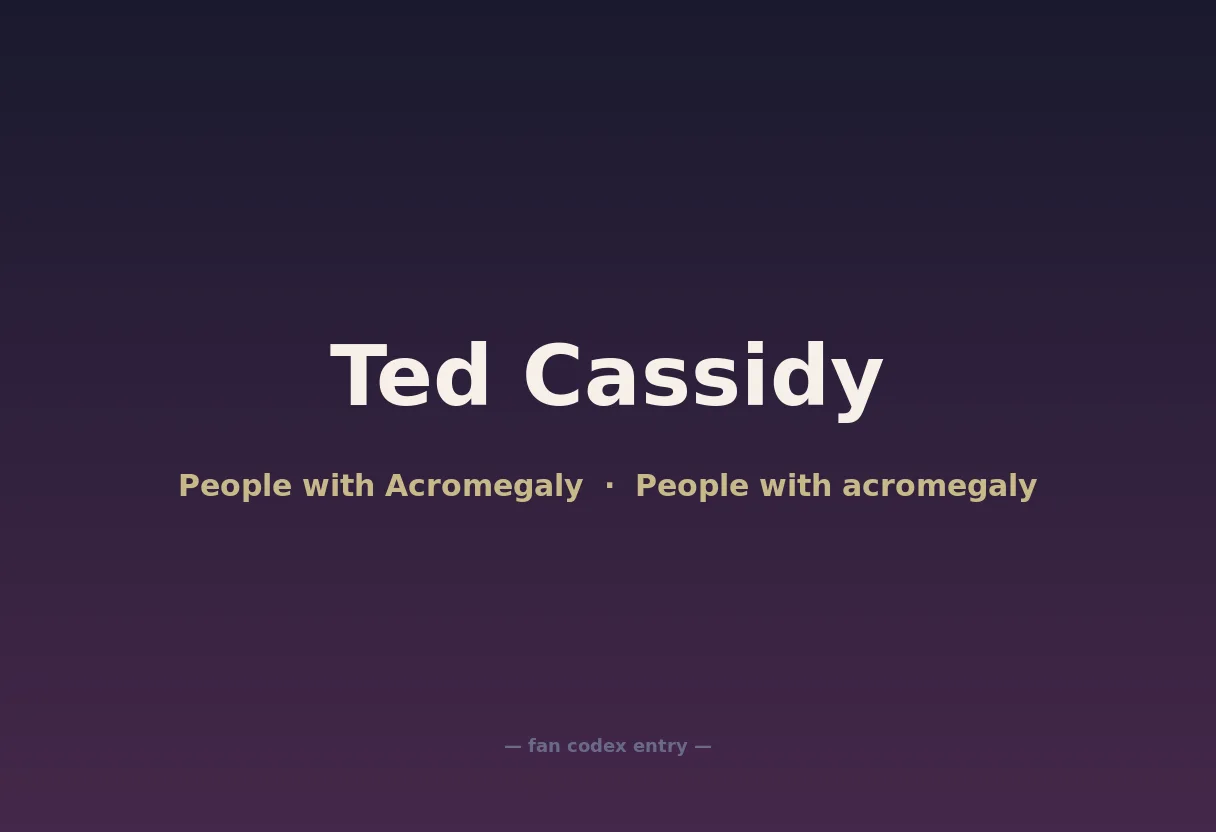 Ted Cassidy

People with Acromegaly · People with acromegaly

— fan codex entry —